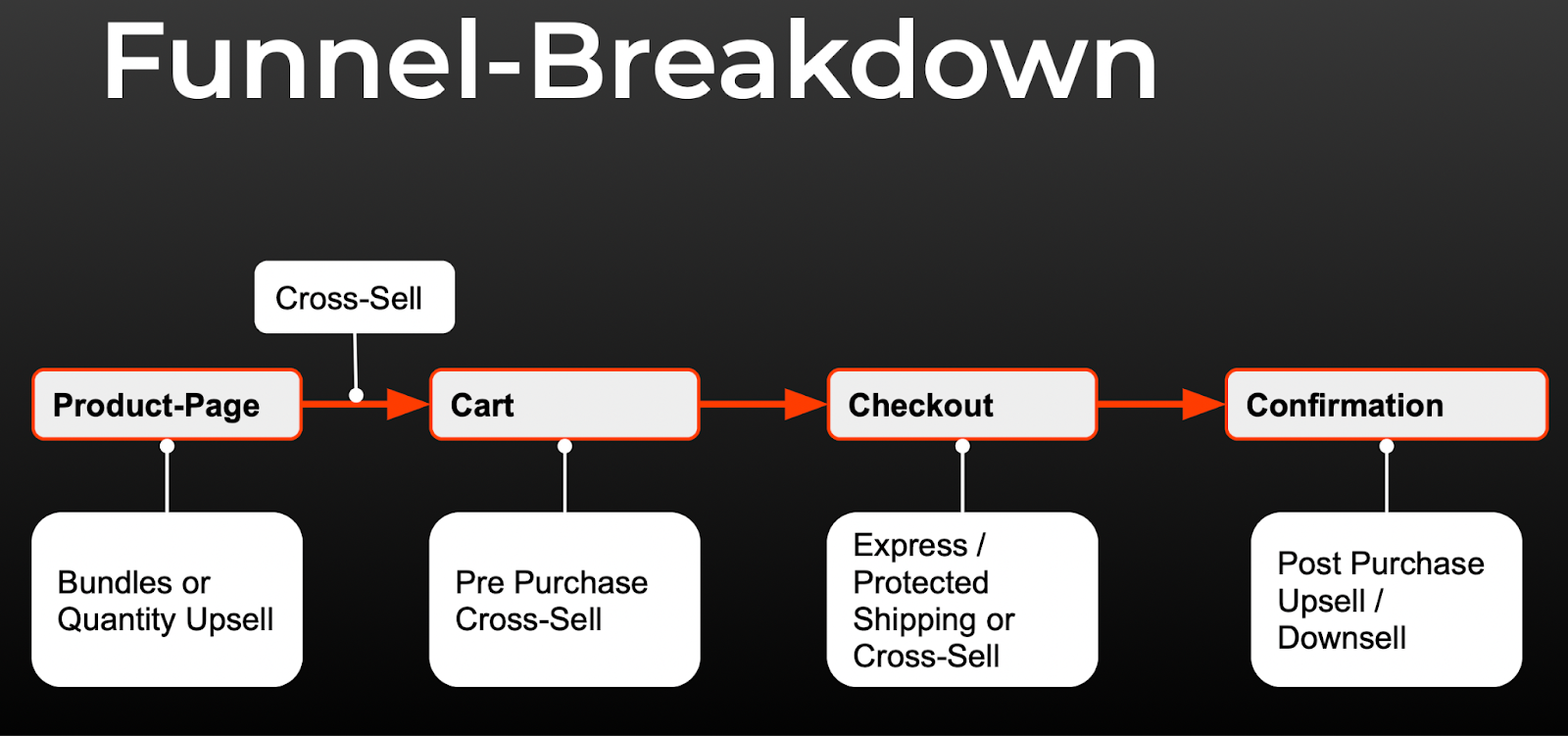 Funnel-Breakdown

Cross-Sell

Product-Page

Cart

Checkout

Confirmation

Bundles or Quantity Upsell

Pre Purchase Cross-Sell

Express / Protected Shipping or Cross-Sell

Post Purchase Upsell / Downsell